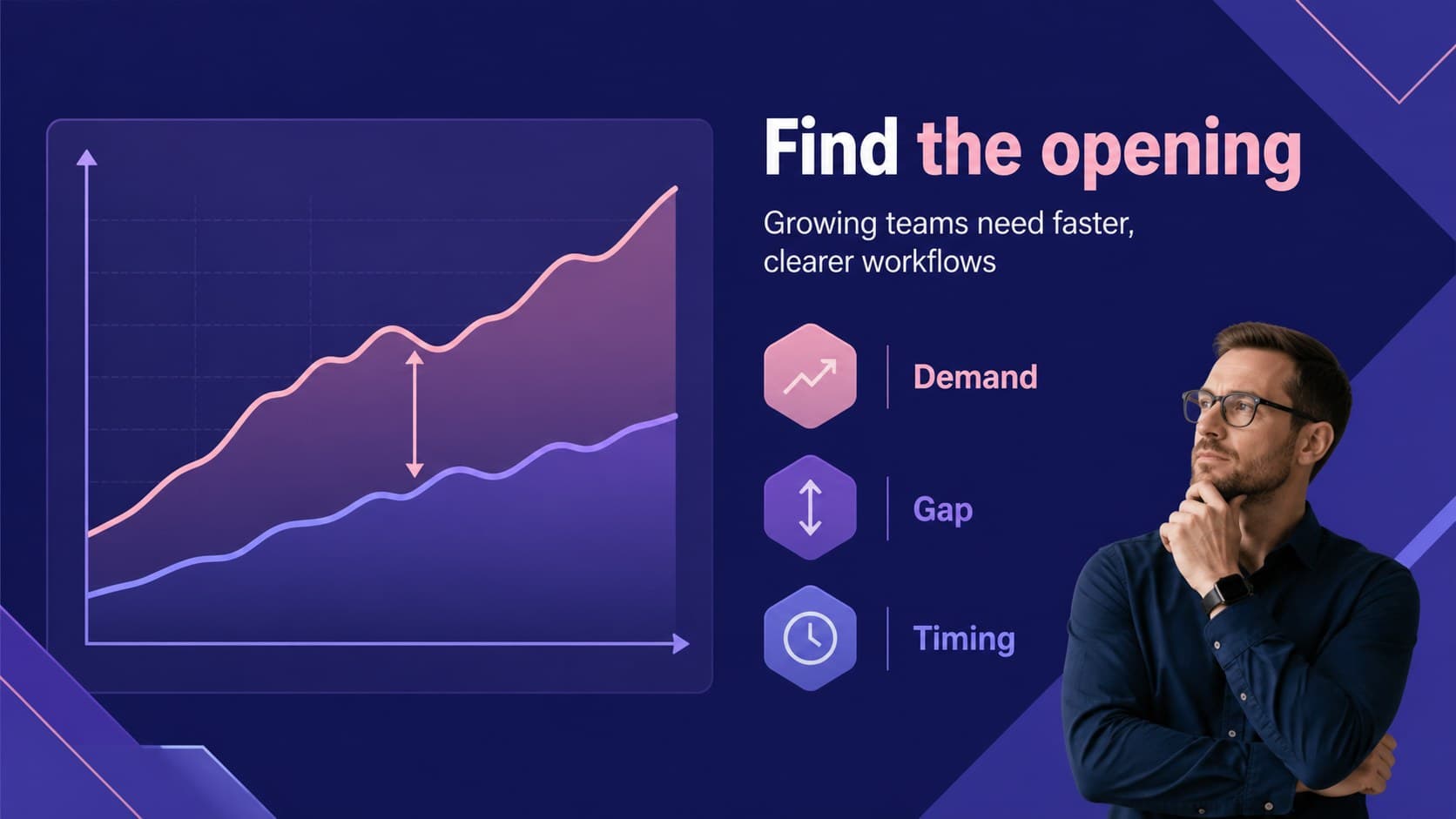 Find the opening

Growing teams need faster, clearer workflows

Demand

Gap

Timing